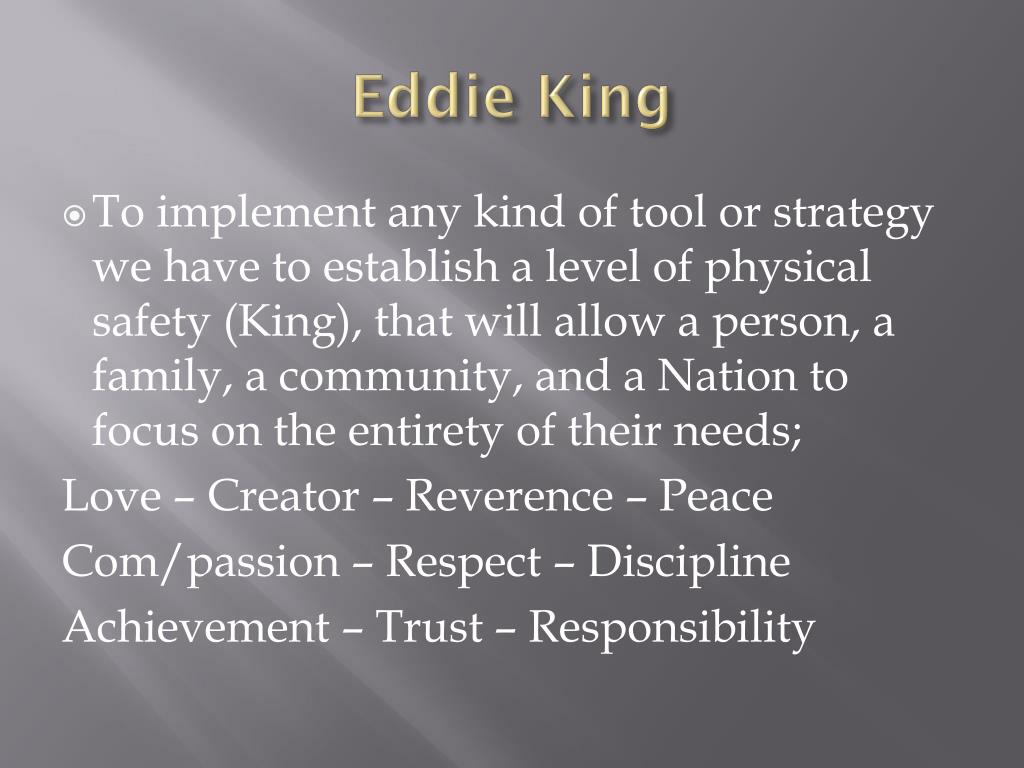 Eddie King

To implement any kind of tool or strategy we have to establish a level of physical safety (King), that will allow a person, a family, a community, and a Nation to focus on the entirety of their needs;

Love – Creator – Reverence – Peace

Com/passion – Respect – Discipline

Achievement – Trust – Responsibility